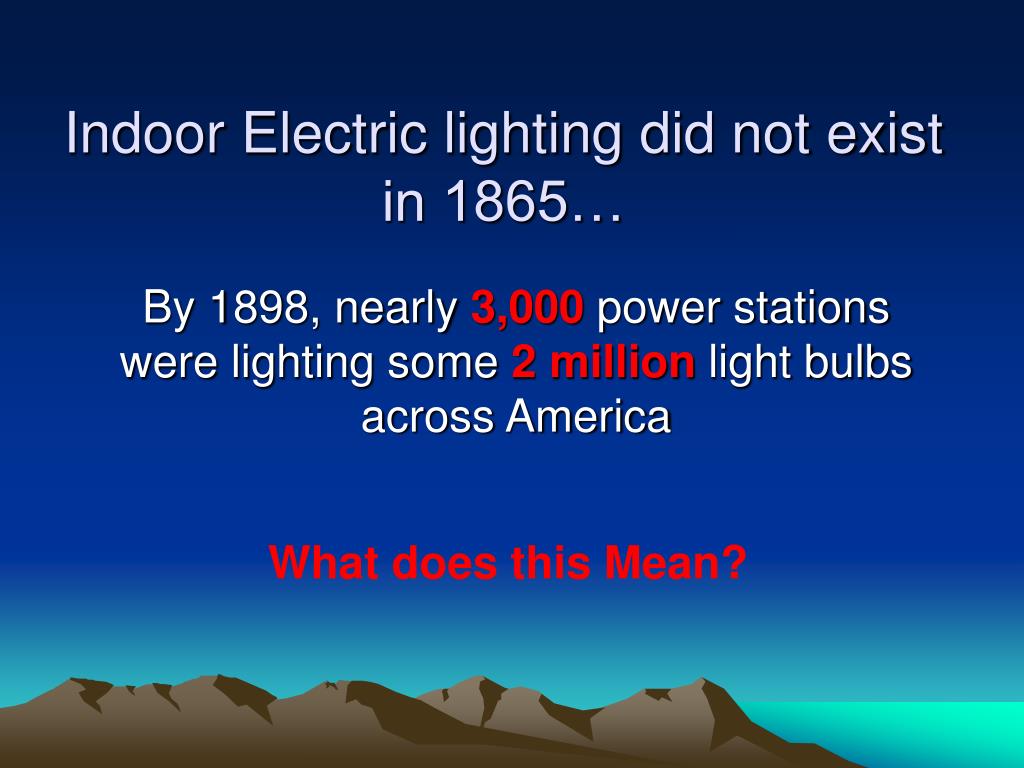 Indoor Electric lighting did not exist in 1865…

By 1898, nearly 3,000 power stations were lighting some 2 million light bulbs across America

What does this Mean?